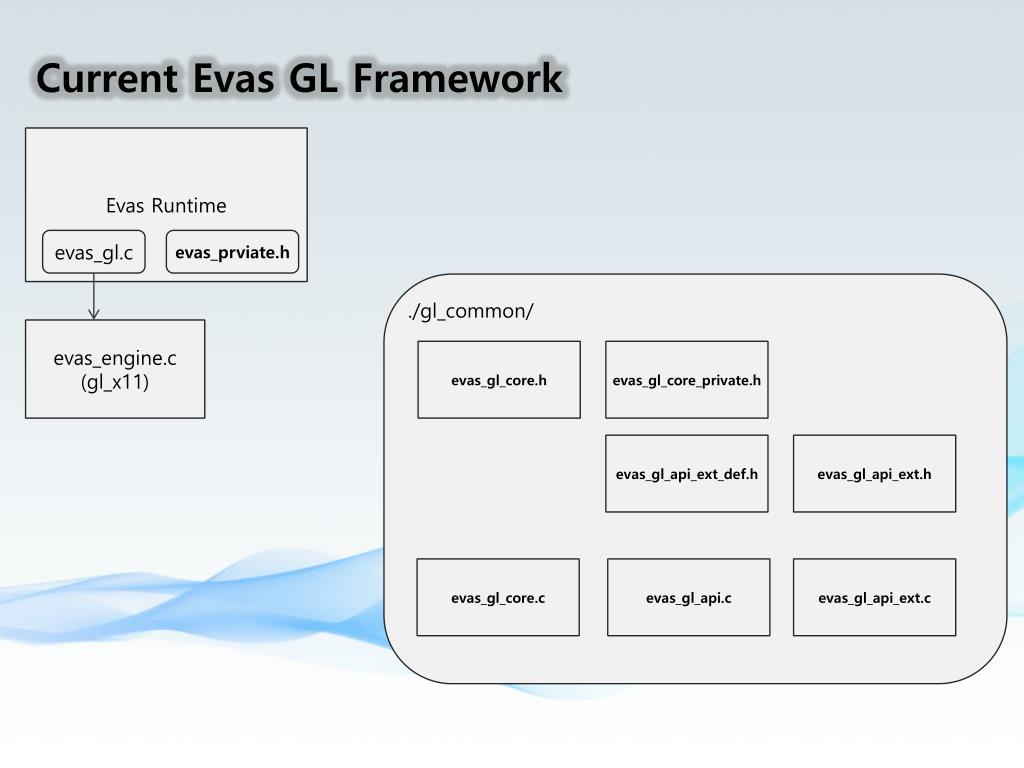 Current Evas GL Framework

Evas Runtime

evas_gl.c

evas_prviate.h

evas_engine.c
(gl_x11)

./gl_common/

evas_gl_core.h

evas_gl_core_private.h

evas_gl_api_ext_def.h

evas_gl_api_ext.h

evas_gl_core.c

evas_gl_api.c

evas_gl_api_ext.c